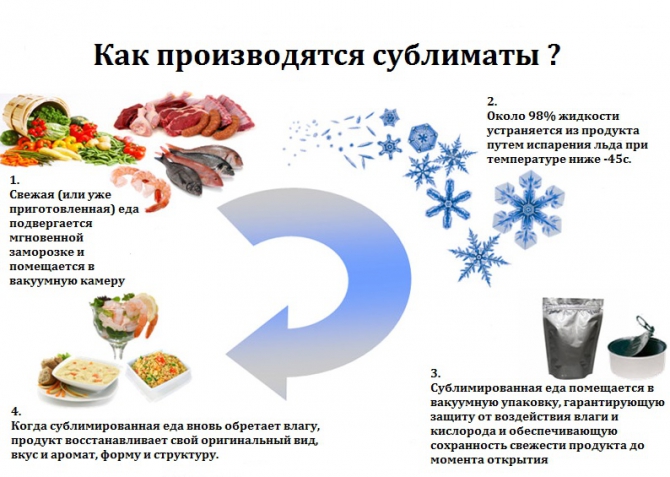 Как производятся сублиматы ?

1.
Свежая (или уже приготовленная) еда подвергается мгновенной заморозке и помещается в вакуумную камеру

2.
Около 98% жидкости устраняется из продукта путем испарения льда при температуре ниже -45с.

3.
Сублимированная еда помещается в вакуумную упаковку, гарантирующую защиту от воздействия влаги и кислорода и обеспечивающую сохранность свежести продукта до момента открытия

4.
Когда сублимированная еда вновь обретает влагу, продукт восстанавливает свой оригинальный вид, вкус и аромат, форму и структуру.